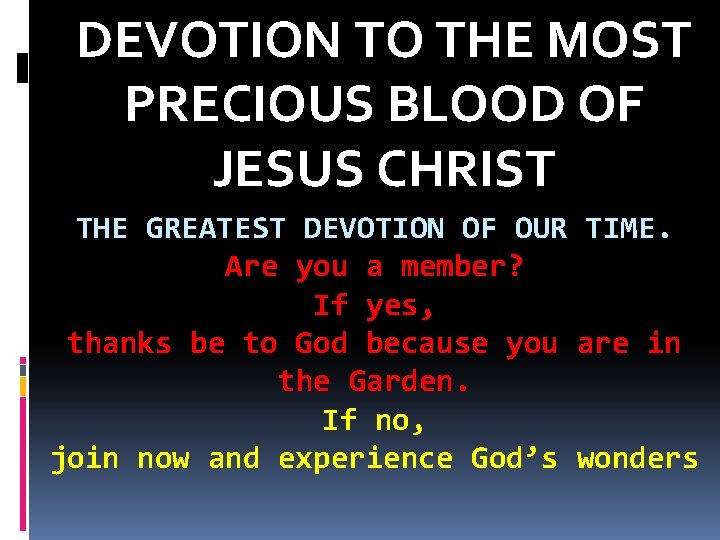 DEVOTION TO THE MOST PRECIOUS BLOOD OF JESUS CHRIST

THE GREATEST DEVOTION OF OUR TIME.

Are you a member?

If yes,

thanks be to God because you are in the Garden.

If no,

join now and experience God’s wonders